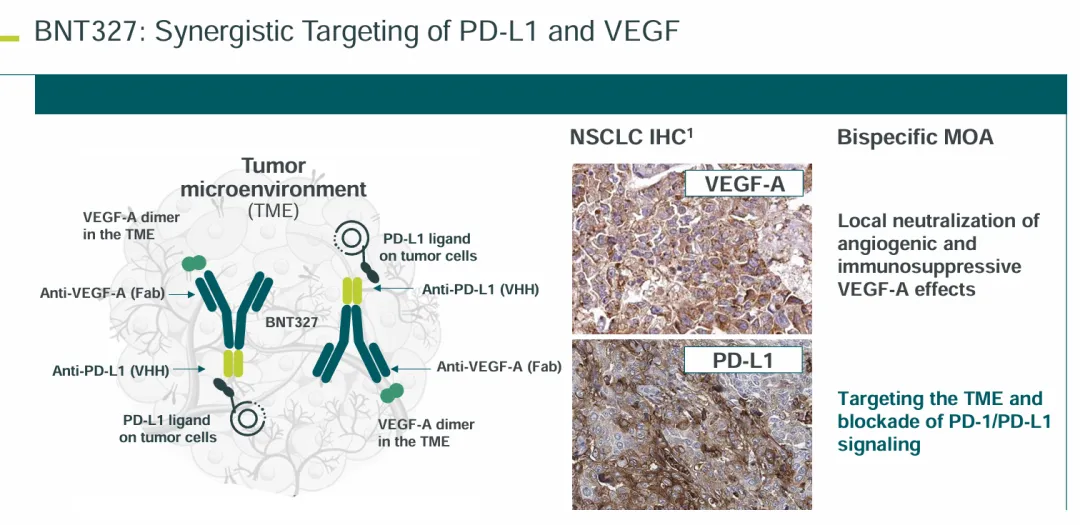 BNT327: Synergistic Targeting of PD-L1 and VEGF

Tumor microenvironment (TME)

VEGF-A dimer in the TME

Anti-VEGF-A (Fab)

BNT327

Anti-PD-L1 (VHH)

PD-L1 ligand on tumor cells

PD-L1 ligand on tumor cells

Anti-PD-L1 (VHH)

Anti-VEGF-A (Fab)

VEGF-A dimer in the TME

NSCLC IHC$^1$

VEGF-A

PD-L1

Bispecific MOA

Local neutralization of angiogenic and immunosuppressive VEGF-A effects

Targeting the TME and blockade of PD-1/PD-L1 signaling